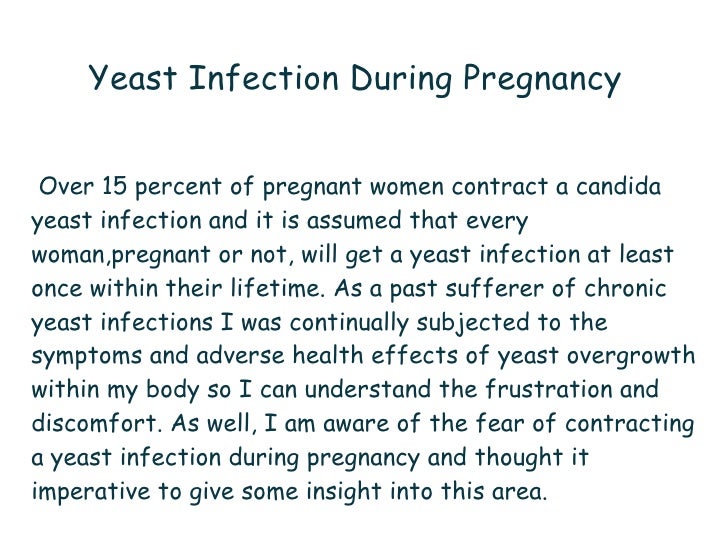 Yeast Infection During Pregnancy

Over 15 percent of pregnant women contract a candida yeast infection and it is assumed that every woman,pregnant or not, will get a yeast infection at least once within their lifetime. As a past sufferer of chronic yeast infections I was continually subjected to the symptoms and adverse health effects of yeast overgrowth within my body so I can understand the frustration and discomfort. As well, I am aware of the fear of contracting a yeast infection during pregnancy and thought it imperative to give some insight into this area.